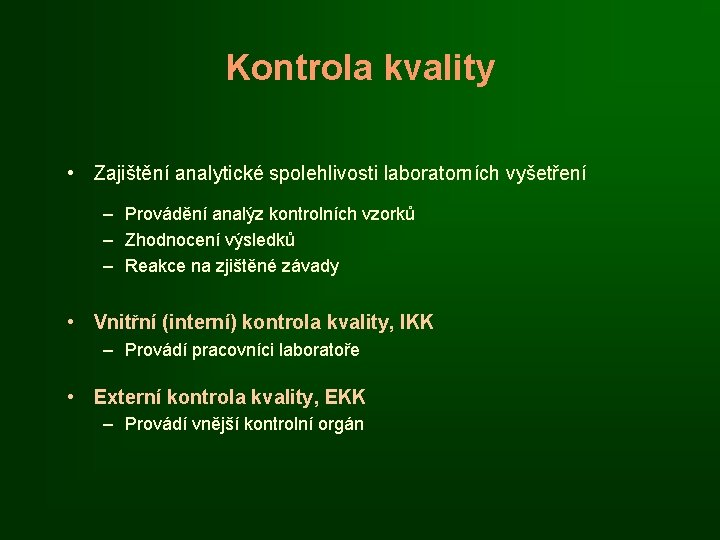 Kontrola kvality

• Zajištění analytické spolehlivosti laboratorních vyšetření

– Provádění analýz kontrolních vzorků
– Zhodnocení výsledků
– Reakce na zjištěné závady

• Vnitřní (interní) kontrola kvality, IKK
– Provádí pracovníci laboratoře

• Externí kontrola kvality, EKK
– Provádí vnější kontrolní orgán